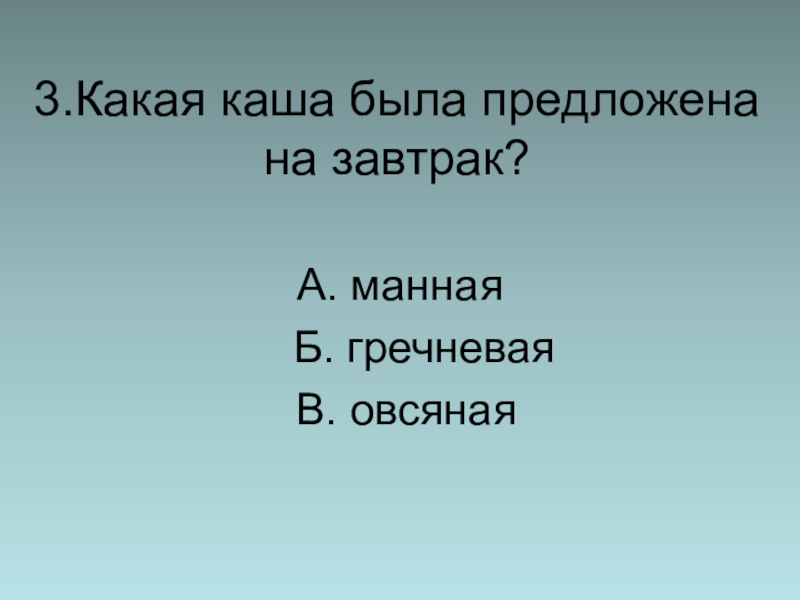 3.Какая каша была предложена на завтрак?

А. манная

Б. гречневая

В. овсяная